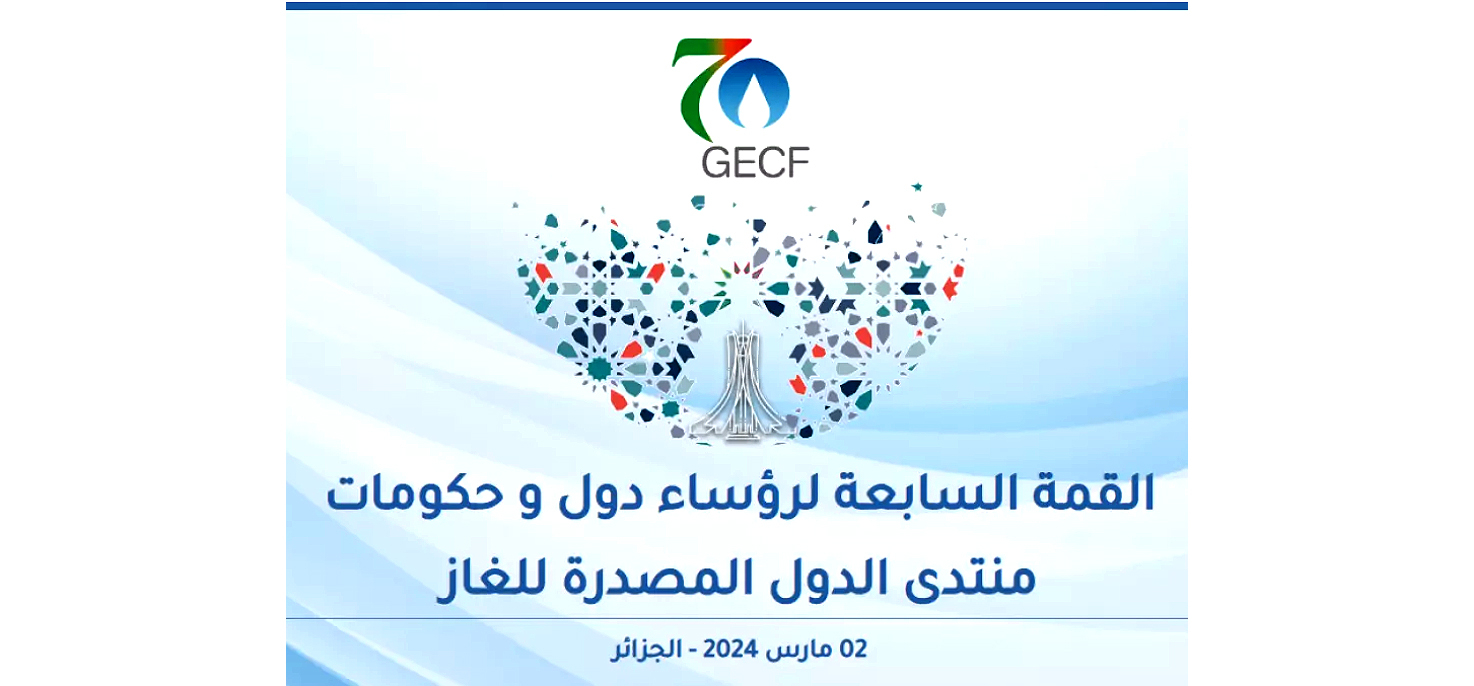 7
GECF

القمة السابعة لرؤساء دول و حكومات
منتدى الدول المصدرة للغاز

02 مارس 2024 - الجزائر